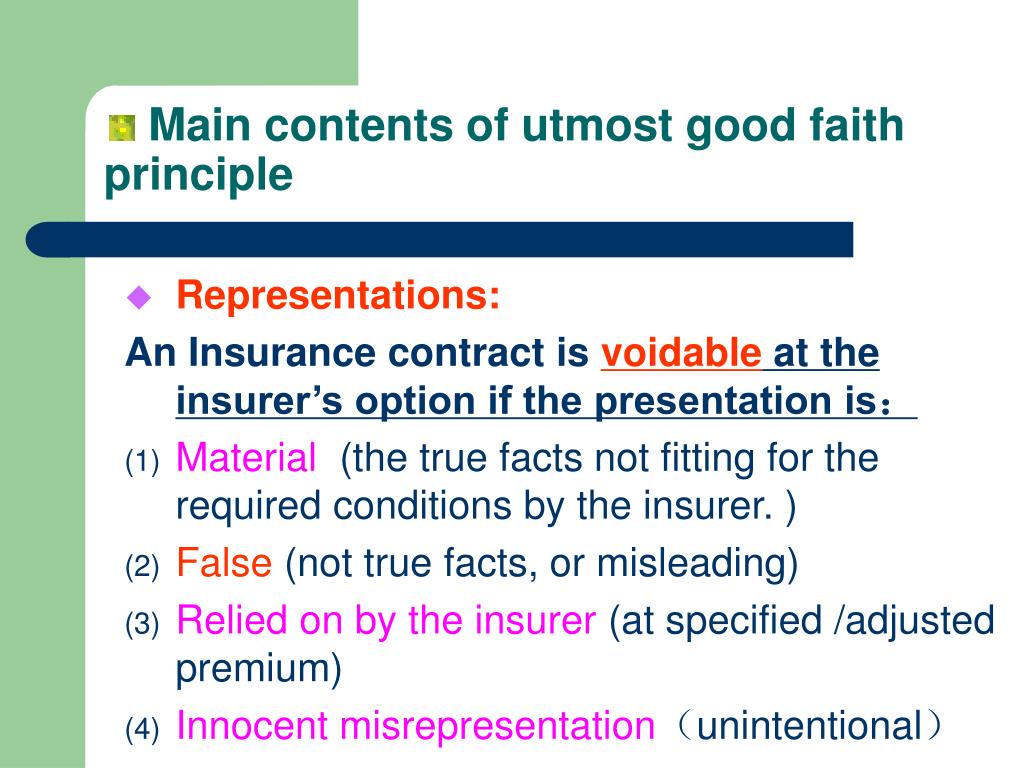 Main contents of utmost good faith principle

Representations:

An Insurance contract is voidable at the insurer’s option if the presentation is：

(1) Material (the true facts not fitting for the required conditions by the insurer. )

(2) False (not true facts, or misleading)

(3) Relied on by the insurer (at specified /adjusted premium)

(4) Innocent misrepresentation（unintentional）